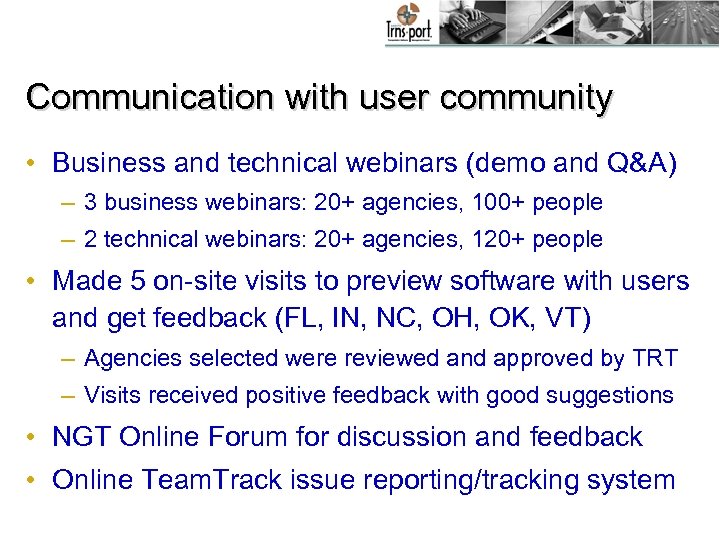 Trns·port

Communication with user community

• Business and technical webinars (demo and Q&A)
  – 3 business webinars: 20+ agencies, 100+ people
  – 2 technical webinars: 20+ agencies, 120+ people
• Made 5 on-site visits to preview software with users and get feedback (FL, IN, NC, OH, OK, VT)
  – Agencies selected were reviewed and approved by TRT
  – Visits received positive feedback with good suggestions
• NGT Online Forum for discussion and feedback
• Online TeamTrack issue reporting/tracking system